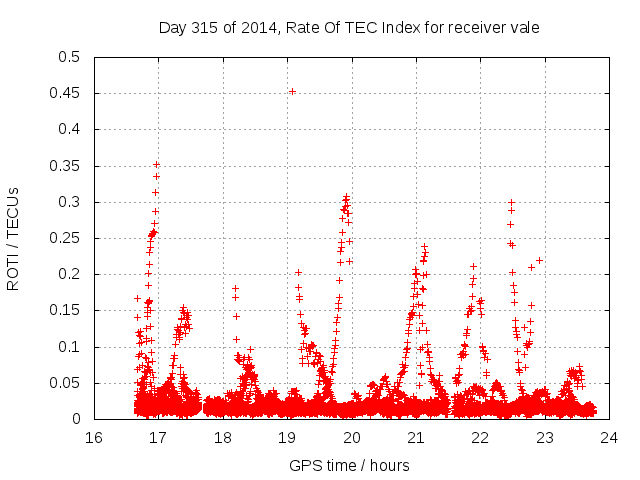 Day 315 of 2014, Rate Of TEC Index for receiver vale

ROTI / TECUs

0.5
0.45
0.4
0.35
0.3
0.25
0.2
0.15
0.1
0.05
0

16 17 18 19 20 21 22 23 24

GPS time / hours